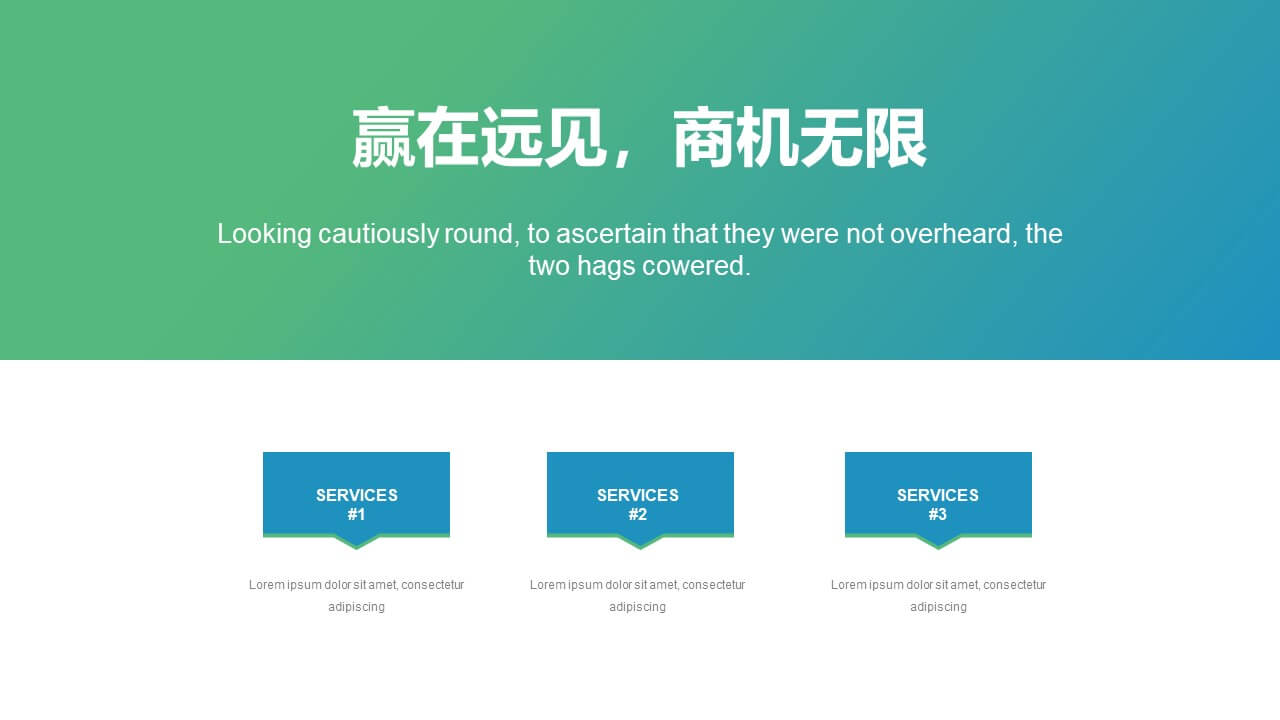 赢在远见，商机无限

Looking cautiously round, to ascertain that they were not overheard, the two hags cowered.

SERVICES
#1

Lorem ipsum dolor sit amet, consectetur adipiscing

SERVICES
#2

Lorem ipsum dolor sit amet, consectetur adipiscing

SERVICES
#3

Lorem ipsum dolor sit amet, consectetur adipiscing